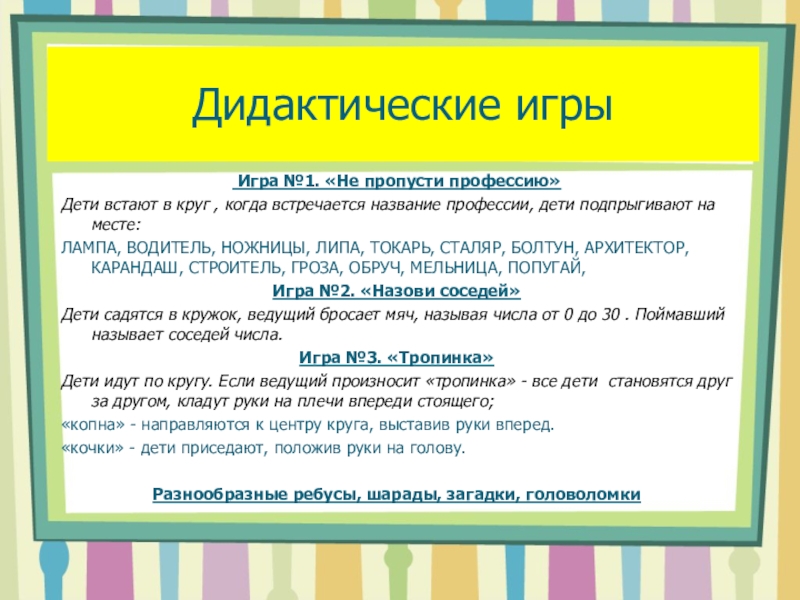 Дидактические игры

Игра №1. «Не пропусти профессию»

Дети встают в круг , когда встречается название профессии, дети подпрыгивают на месте:

ЛАМПА, ВОДИТЕЛЬ, НОЖНИЦЫ, ЛИПА, ТОКАРЬ, СТАЛЯР, БОЛТУН, АРХИТЕКТОР, КАРАНДАШ, СТРОИТЕЛЬ, ГРОЗА, ОБРУЧ, МЕЛЬНИЦА, ПОПУГАЙ,

Игра №2. «Назови соседей»

Дети садятся в кружок, ведущий бросает мяч, называя числа от 0 до 30 . Поймавший называет соседей числа.

Игра №3. «Тропинка»

Дети идут по кругу. Если ведущий произносит «тропинка» - все дети становятся друг за другом, кладут руки на плечи впереди стоящего;

«копна» - направляются к центру круга, выставив руки вперед.

«кочки» - дети приседают, положив руки на голову.

Разнообразные ребусы, шарады, загадки, головоломки